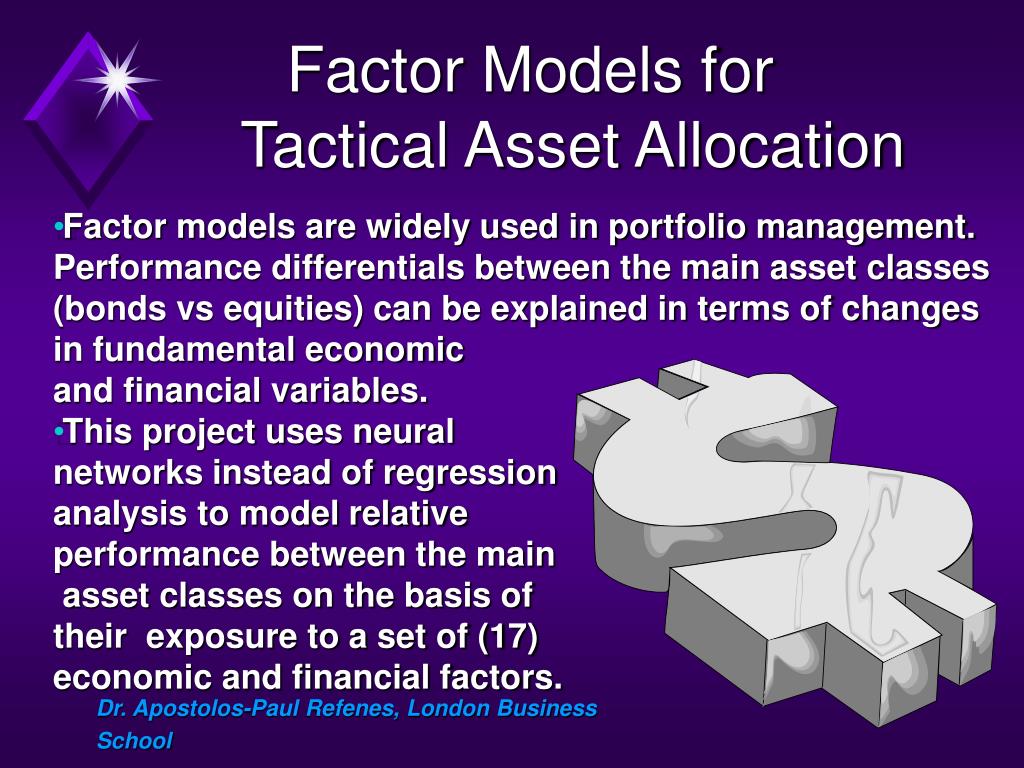 Factor Models for
Tactical Asset Allocation

•Factor models are widely used in portfolio management. Performance differentials between the main asset classes (bonds vs equities) can be explained in terms of changes in fundamental economic and financial variables.
•This project uses neural networks instead of regression analysis to model relative performance between the main asset classes on the basis of their exposure to a set of (17) economic and financial factors.

Dr. Apostolos-Paul Refenes, London Business School